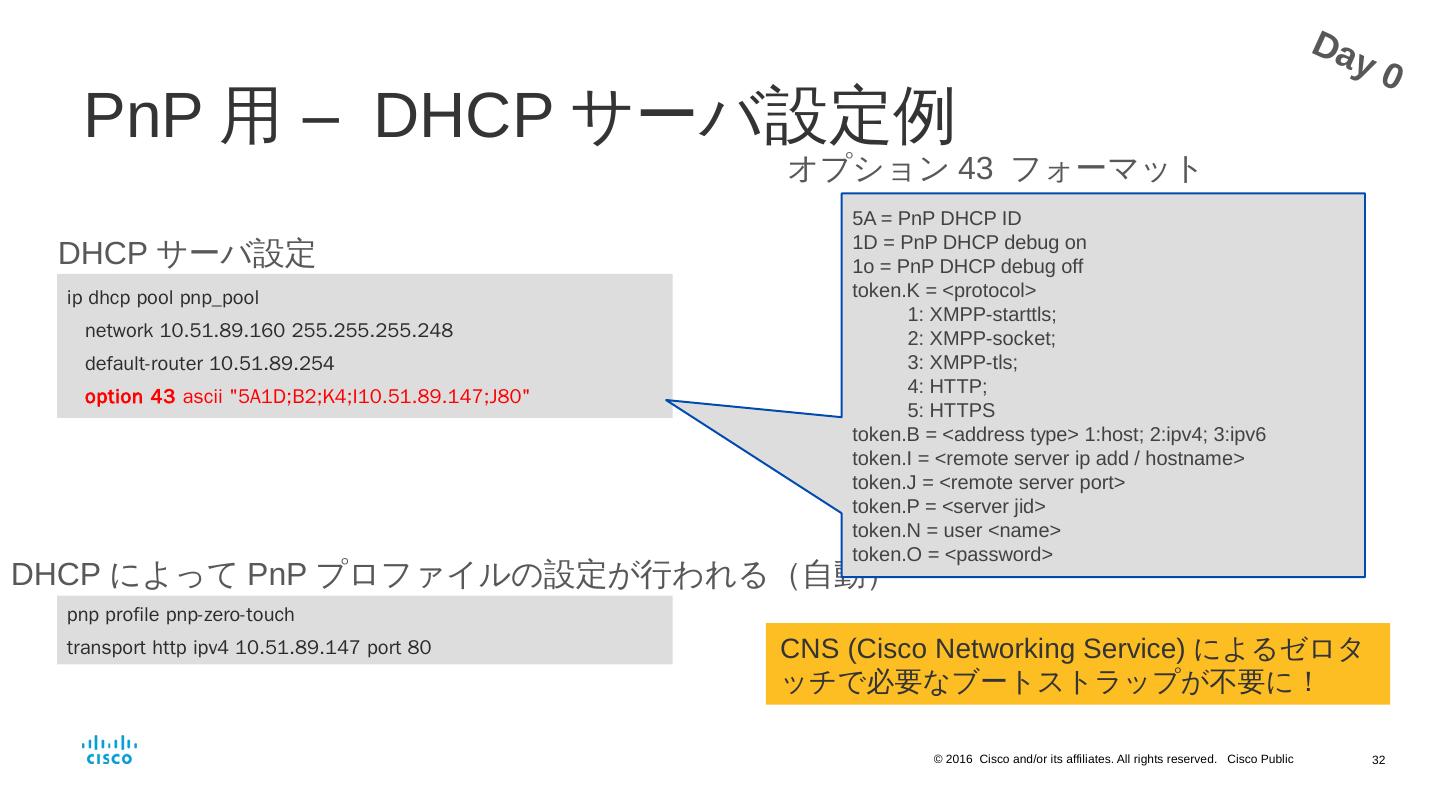 Day 0

PnP 用 – DHCP サーバ設定例

オプション 43 フォーマット

5A = PnP DHCP ID
1D = PnP DHCP debug on
1o = PnP DHCP debug off
token.K = <protocol>
1: XMPP-starttls;
2: XMPP-socket;
3: XMPP-tls;
4: HTTP;
5: HTTPS
token.B = <address type> 1:host; 2:ipv4; 3:ipv6
token.I = <remote server ip add / hostname>
token.J = <remote server port>
token.P = <server jid>
token.N = user <name>
token.O = <password>

DHCP サーバ設定

ip dhcp pool pnp_pool
network 10.51.89.160 255.255.255.248
default-router 10.51.89.254
option 43 ascii "5A1D;B2;K4;I10.51.89.147;J80"

DHCP によって PnP プロファイルの設定が行われる（自動）

pnp profile pnp-zero-touch
transport http ipv4 10.51.89.147 port 80

CNS (Cisco Networking Service) によるゼロタッチで必要なブートストラップが不要に！

cisco

© 2016 Cisco and/or its affiliates. All rights reserved. Cisco Public

32